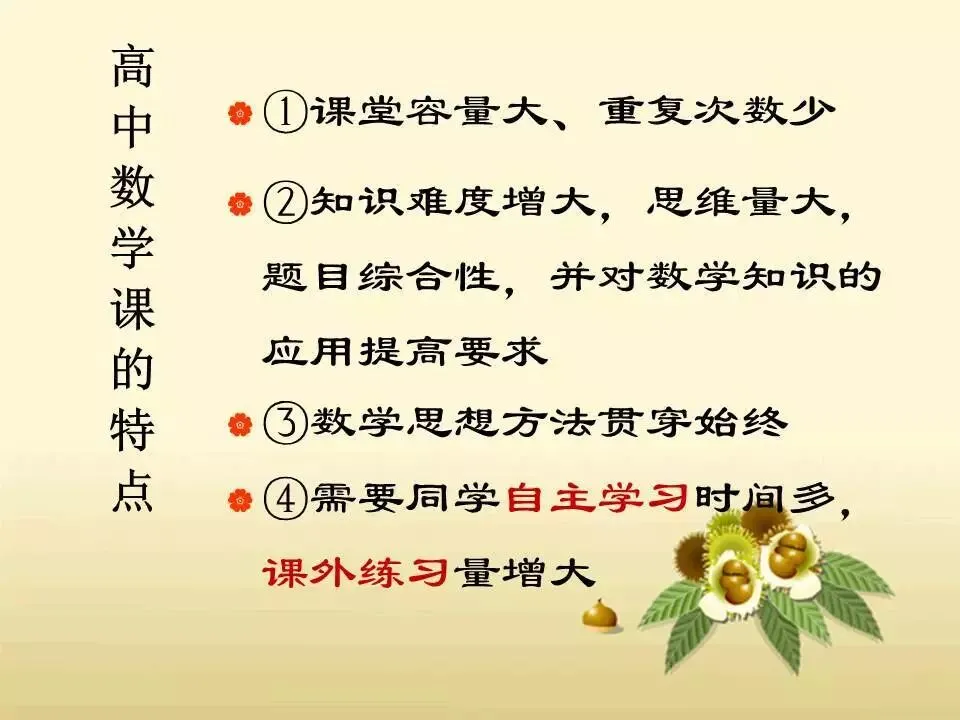 高中数学课的特点

①课堂容量大、重复次数少

②知识难度增大，思维量大，题目综合性，并对数学知识的应用提高要求

③数学思想方法贯穿始终

④需要同学自主学习时间多，课外练习量增大